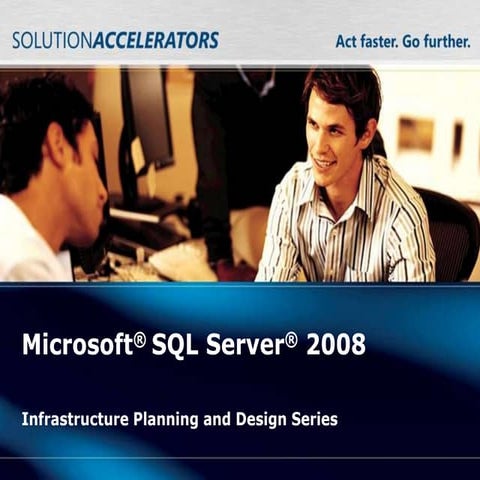 SOLUTIONACCELERATORS

Act faster. Go further.

Microsoft® SQL Server® 2008

Infrastructure Planning and Design Series